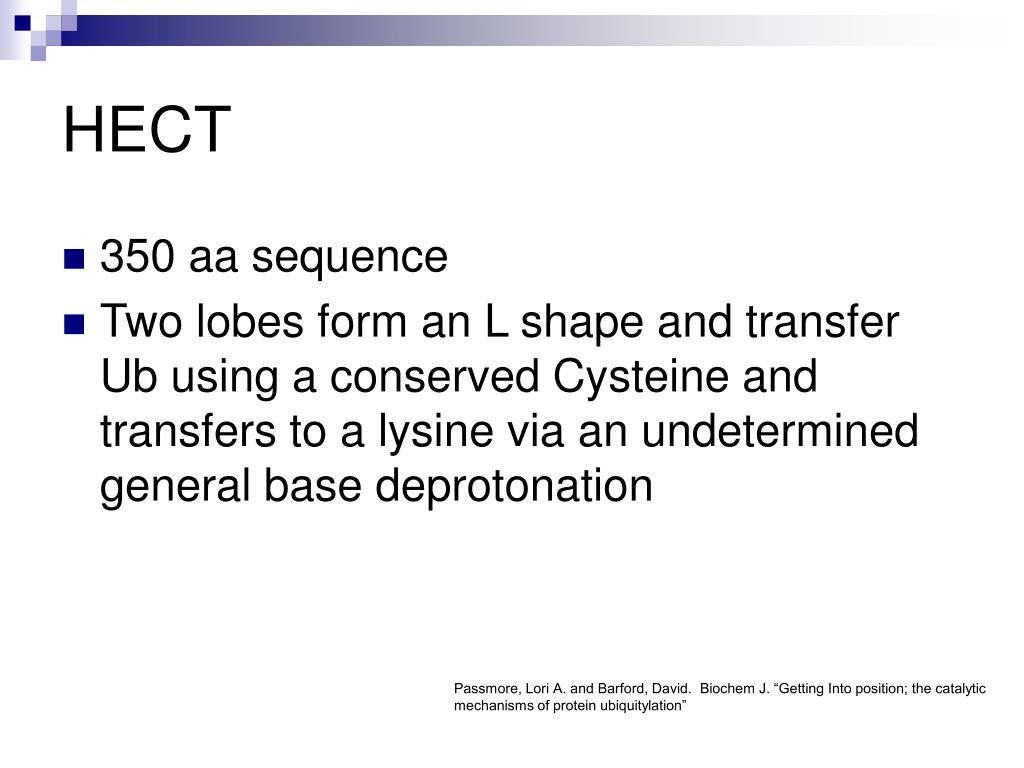 HECT

350 aa sequence
Two lobes form an L shape and transfer Ub using a conserved Cysteine and transfers to a lysine via an undetermined general base deprotonation

Passmore, Lori A. and Barford, David. Biochem J. “Getting Into position; the catalytic mechanisms of protein ubiquitylation”